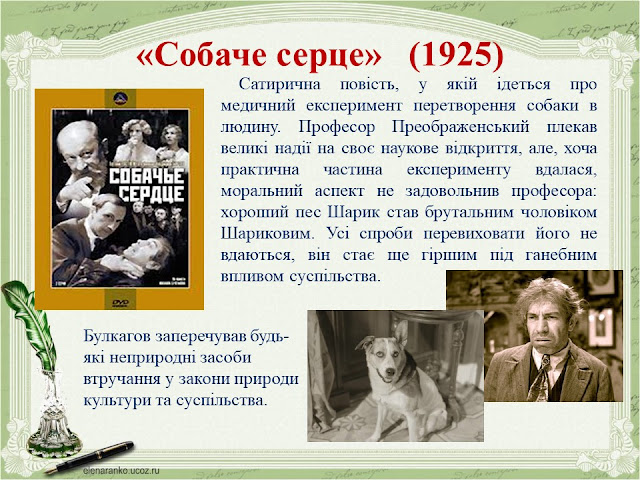 «Собаче серце» (1925)

Сатирична повість, у якій ідеться про медичний експеримент перетворення собаки в людину. Професор Преображенський плекав великі надії на своє наукове відкриття, але, хоча практична частина експерименту вдалася, моральний аспект не задовольнив професора: хороший пес Шарик став брутальним чоловіком Шариковим. Усі спроби перевиховати його не вдаються, він стає ще гіршим під ганебним впливом суспільства.

СОБАЧЬЕ СЕРДЦЕ

DVD

Булкагов заперечував будь-які неприродні засоби втручання у закони природи культури та суспільства.

elenaranko.ucoz.ru